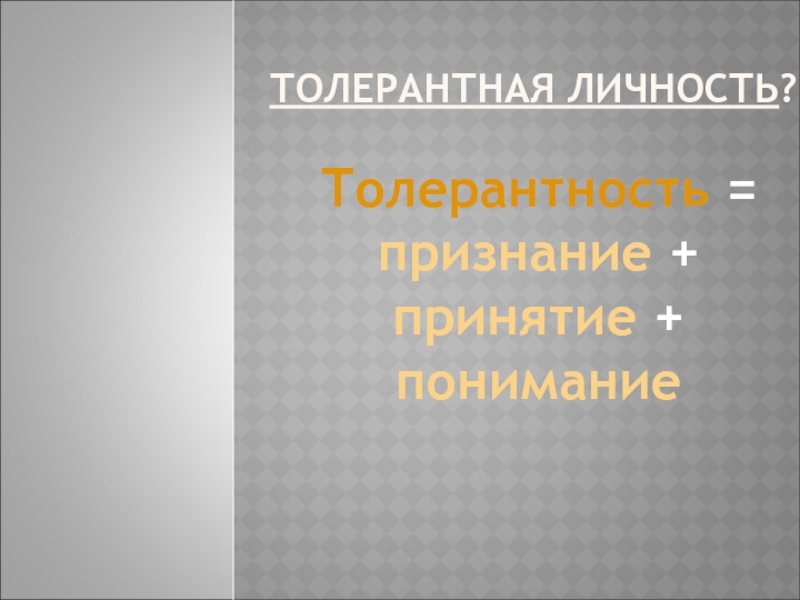 ТОЛЕРАНТНАЯ ЛИЧНОСТЬ?

Толерантность = признание + принятие + понимание